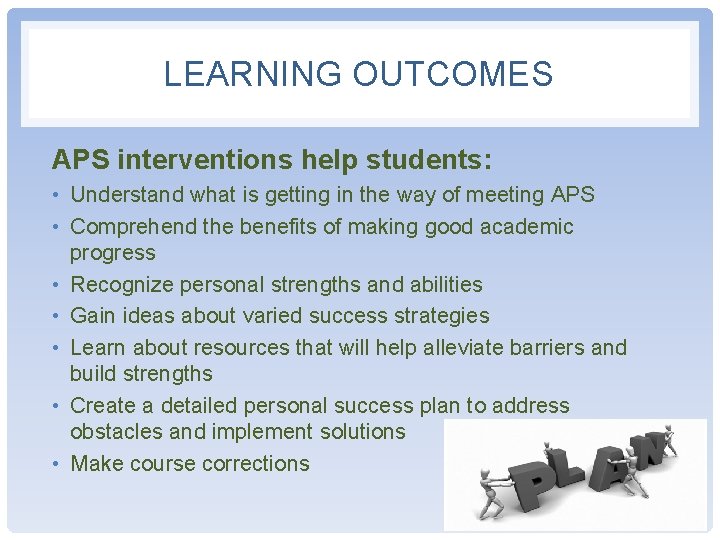 LEARNING OUTCOMES

APS interventions help students:

• Understand what is getting in the way of meeting APS
• Comprehend the benefits of making good academic progress
• Recognize personal strengths and abilities
• Gain ideas about varied success strategies
• Learn about resources that will help alleviate barriers and build strengths
• Create a detailed personal success plan to address obstacles and implement solutions
• Make course corrections

PLAN